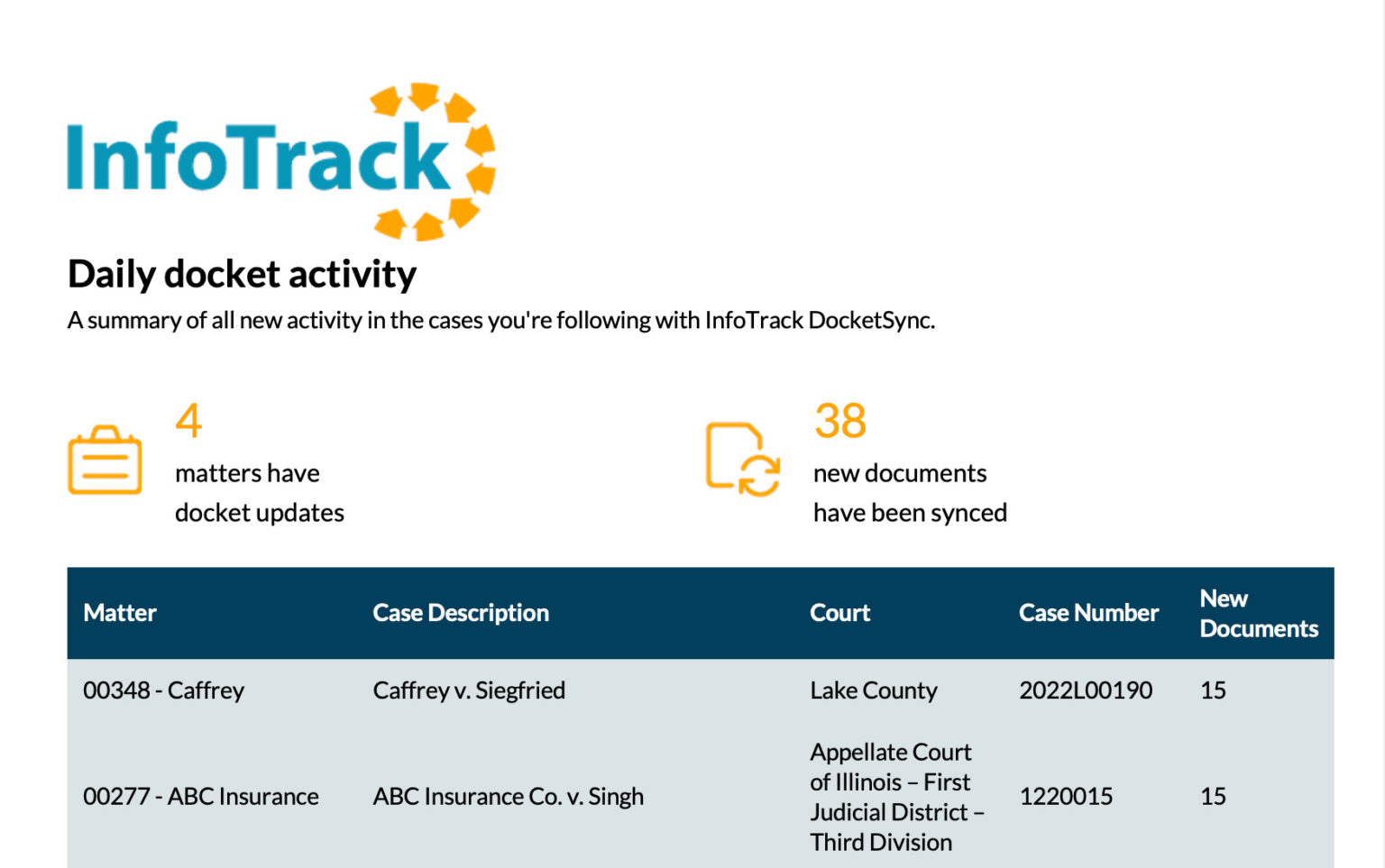 InfoTrack

Daily docket activity

A summary of all new activity in the cases you're following with InfoTrack DocketSync.

4
matters have docket updates

38
new documents have been synced

| Matter | Case Description | Court | Case Number | New Documents |
|---|---|---|---|---|
| 00348 - Caffrey | Caffrey v. Siegfried | Lake County | 2022L00190 | 15 |
| 00277 - ABC Insurance | ABC Insurance Co. v. Singh | Appellate Court of Illinois – First Judicial District – Third Division | 1220015 | 15 |